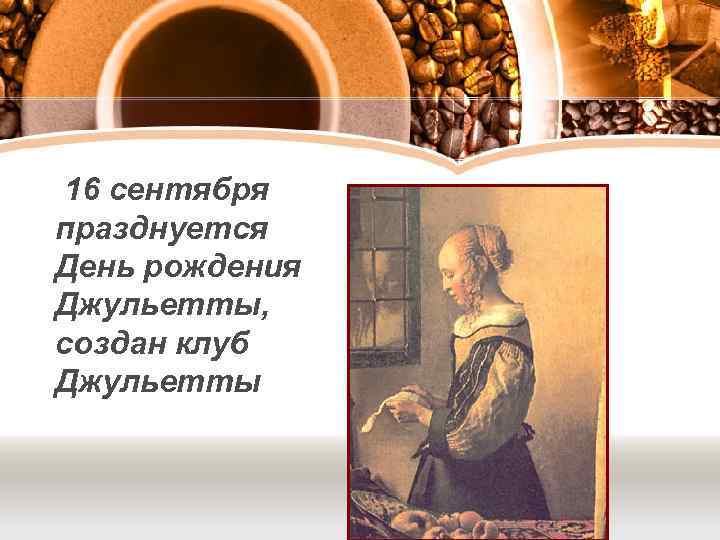 16 сентября празднуется День рождения Джульетты, создан клуб Джульетты